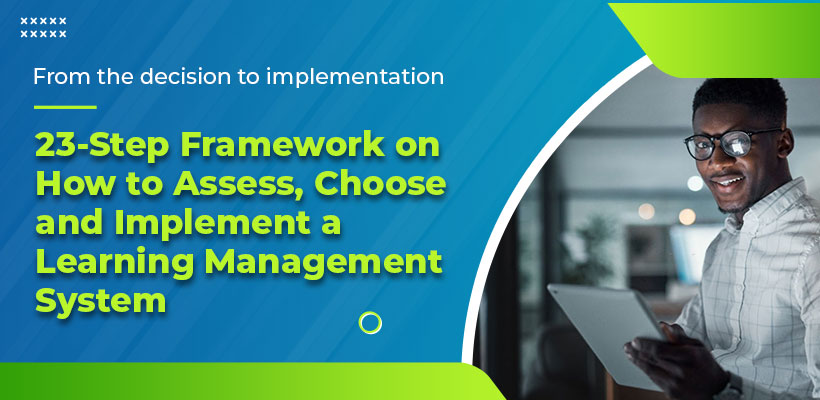 From the decision to implementation

23-Step Framework on How to Assess, Choose and Implement a Learning Management System